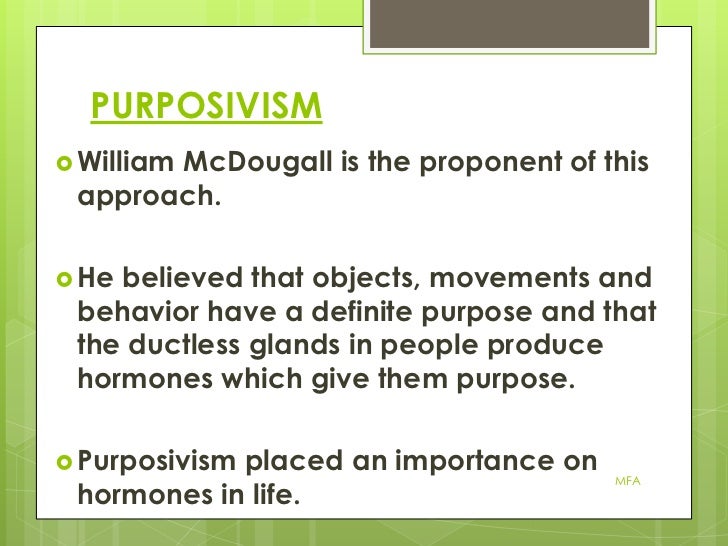 PURPOSIVISM

William McDougall is the proponent of this approach.

He believed that objects, movements and behavior have a definite purpose and that the ductless glands in people produce hormones which give them purpose.

Purposivism placed an importance on hormones in life.

MFA